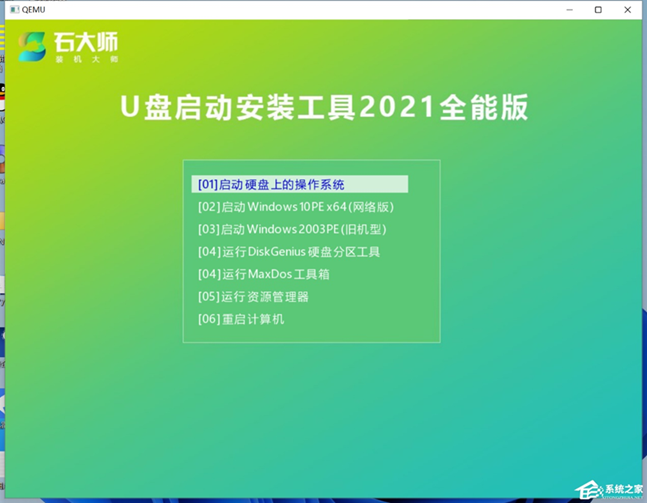 QEMU

石大师
装机大师

U盘启动安装工具2021全能版

[01]启动硬盘上的操作系统
[02]启动Windows10PE x64(网络版)
[03]启动Windows2003PE(旧机型)
[04]运行DiskGenius硬盘分区工具
[04]运行MaxDos工具箱
[05]运行资源管理器
[06]重启计算机

系统之家